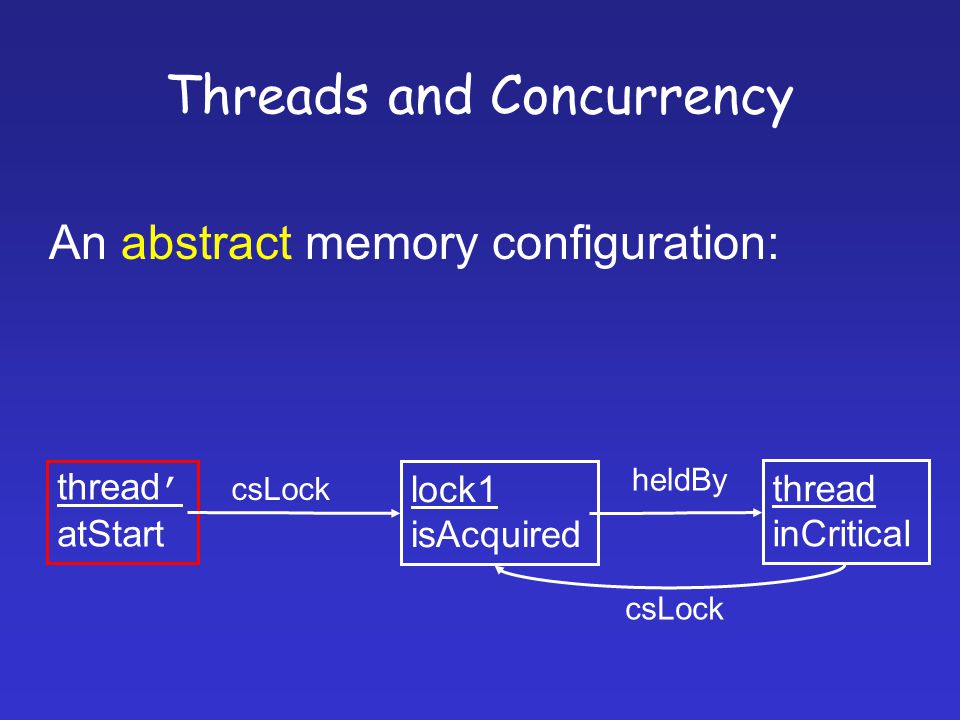 Threads and Concurrency

An abstract memory configuration:

thread′
atStart

csLock

lock1
isAcquired

heldBy

thread
inCritical

csLock